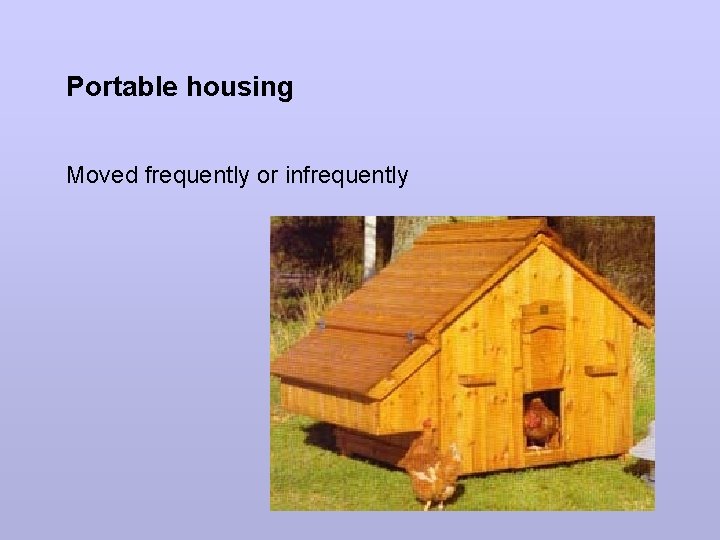 Portable housing

Moved frequently or infrequently